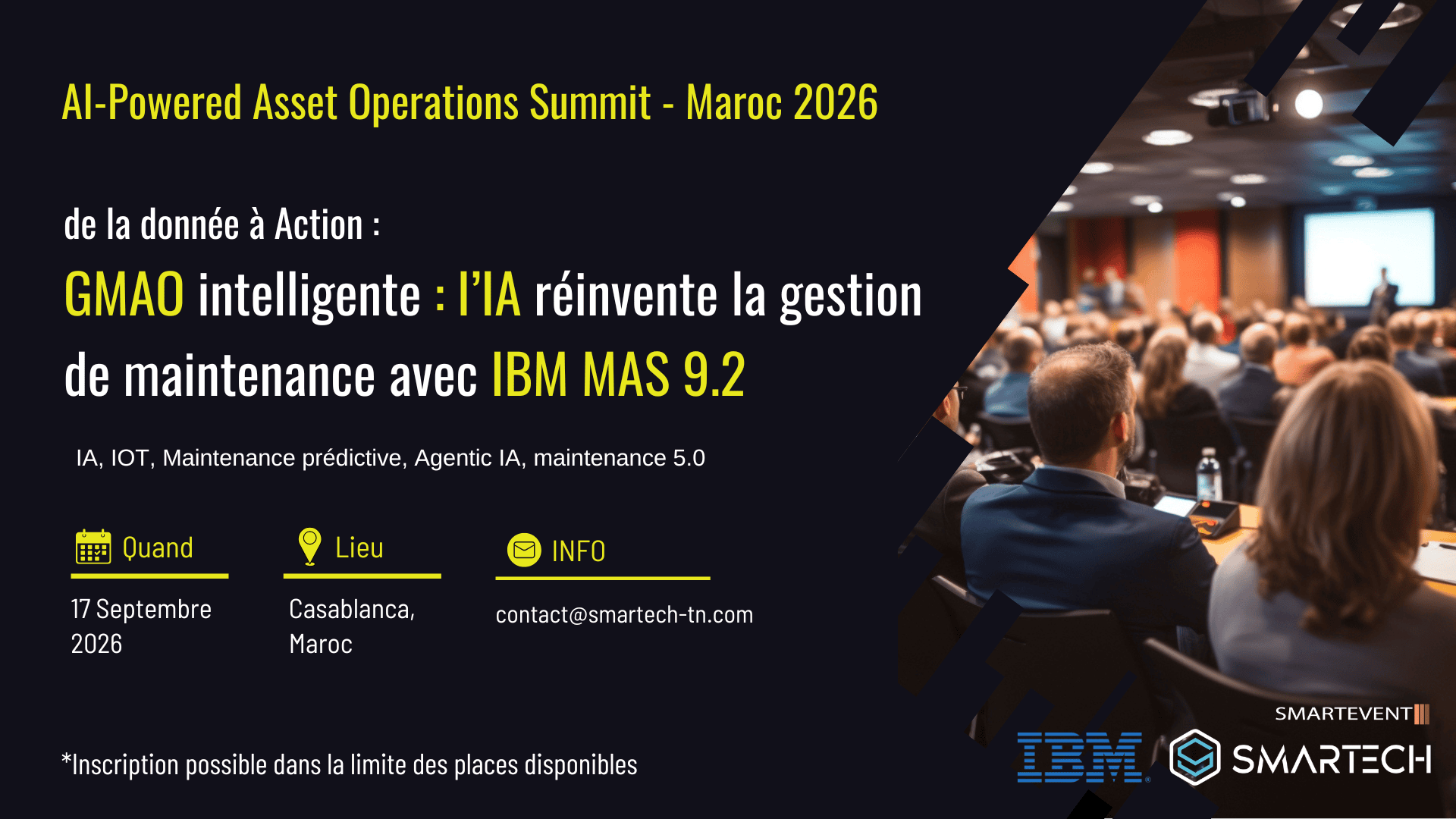 AI-Powered Asset Operations Summit - Maroc 2026

de la donnée à Action :

GMAO intelligente : l'IA réinvente la gestion de maintenance avec IBM MAS 9.2

IA, IOT, Maintenance prédictive, Agentic IA, maintenance 5.0

Quand

17 Septembre 2026

Lieu

Casablanca, Maroc

INFO

contact@smartech-tn.com

*Inscription possible dans la limite des places disponibles

SMARTEVENT

IBM

SMARTECH